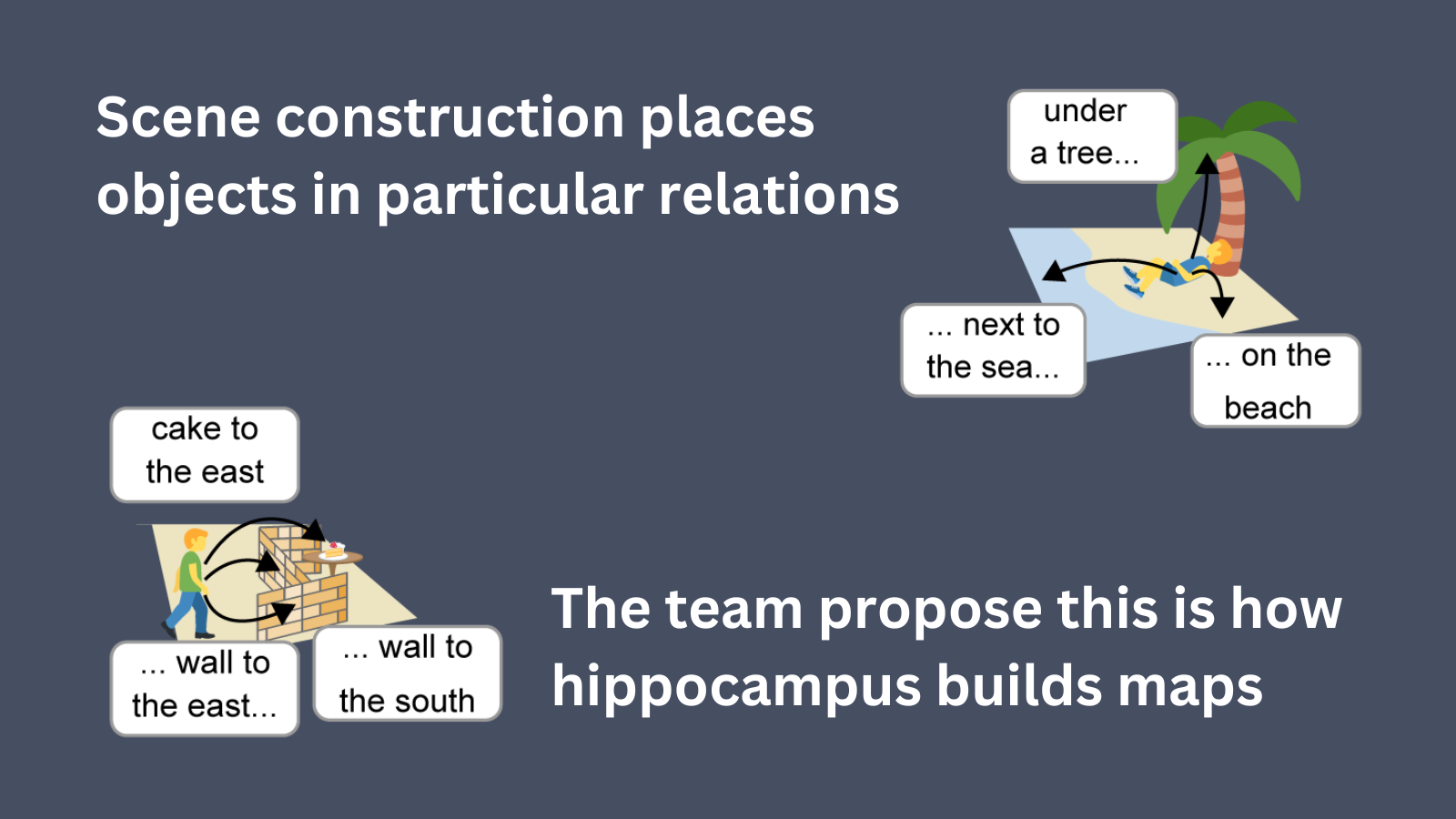 Scene construction places objects in particular relations

under a tree...

... next to the sea...

... on the beach

cake to the east

... wall to the east...

... wall to the south

The team propose this is how hippocampus builds maps